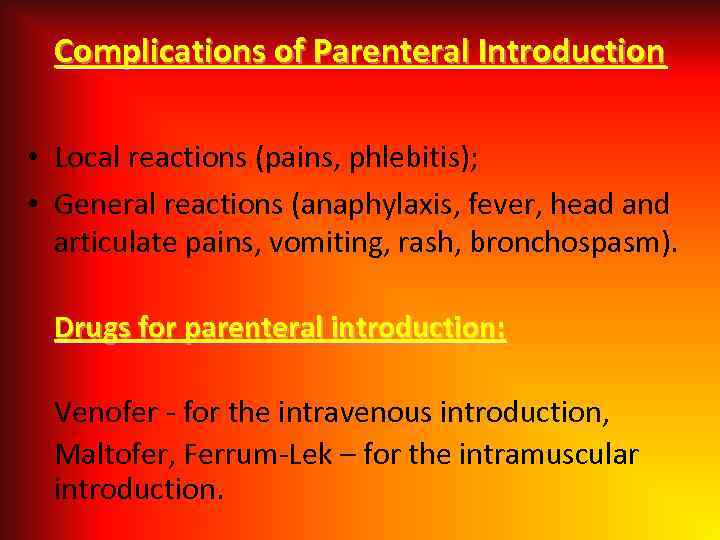 Complications of Parenteral Introduction

• Local reactions (pains, phlebitis);
• General reactions (anaphylaxis, fever, head and articulate pains, vomiting, rash, bronchospasm).

Drugs for parenteral introduction:

Venofer - for the intravenous introduction,
Maltofer, Ferrum-Lek – for the intramuscular introduction.